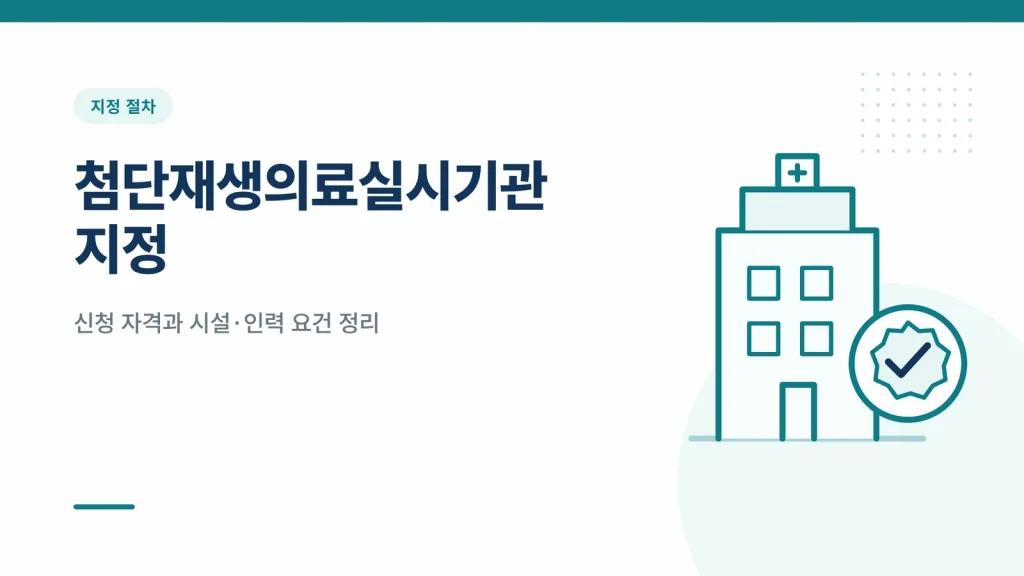 지정 절차

첨단재생의료실시기관 지정

신청 자격과 시설·인력 요건 정리